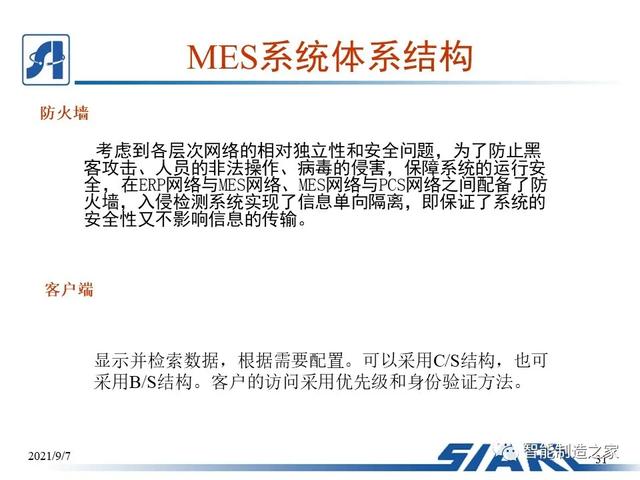 MES系统体系结构

防火墙

考虑到各层次网络的相对独立性和安全问题，为了防止黑客攻击、人员的非法操作、病毒的侵害，保障系统的运行安全，在ERP网络与MES网络、MES网络与PCS网络之间配备了防火墙，入侵检测系统实现了信息单向隔离，即保证了系统的安全性又不影响信息的传输。

客户端

显示并检索数据，根据需要配置。可以采用C/S结构，也可采用B/S结构。客户的访问采用优先级和身份验证方法。

2021/9/7

SIA

智能制造之家

31